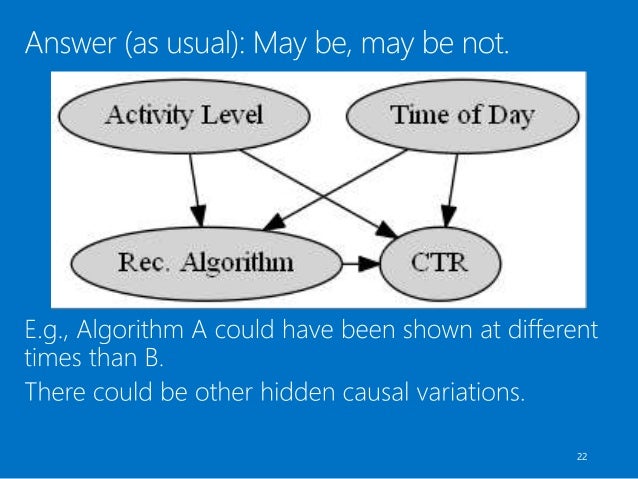 Answer (as usual): May be, may be not.

Activity Level

Time of Day

Rec. Algorithm

CTR

E.g., Algorithm A could have been shown at different times than B.

There could be other hidden causal variations.

22